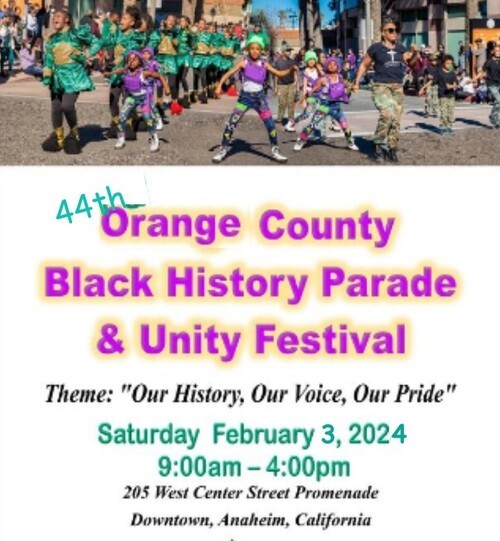 44th
Orange County
Black History Parade
& Unity Festival

Theme: "Our History, Our Voice, Our Pride"

Saturday February 3, 2024
9:00am – 4:00pm
205 West Center Street Promenade
Downtown, Anaheim, California